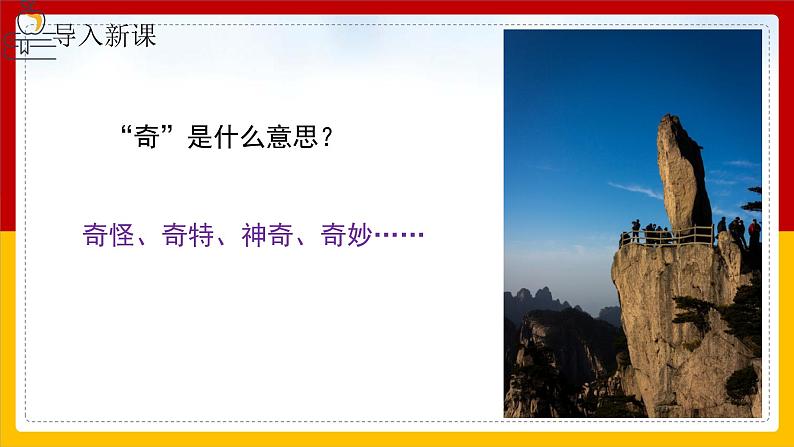 导入新课

“奇”是什么意思？

奇怪、奇特、神奇、奇妙……